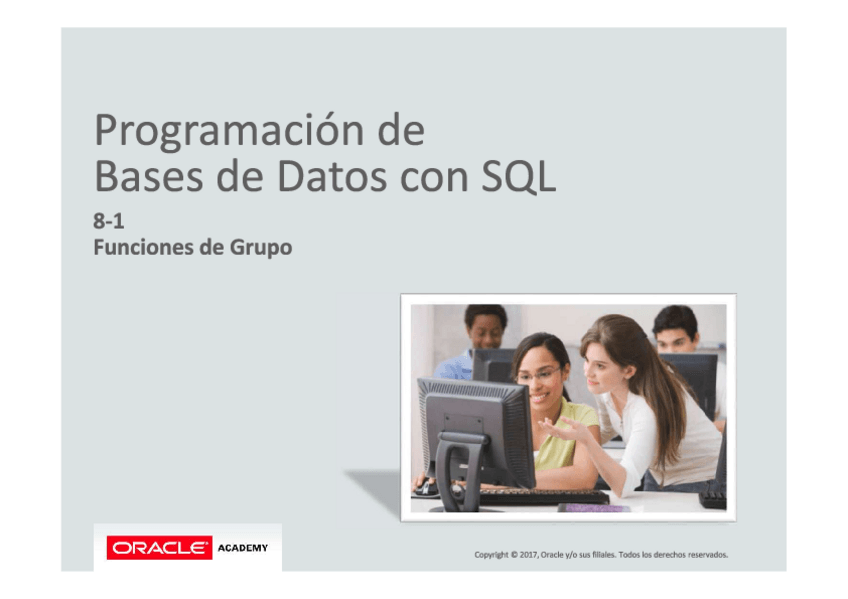 Programación de Bases de Datos con SQL

8-1
Funciones de Grupo

ORACLE ACADEMY

Copyright © 2017, Oracle y/o sus filiales. Todos los derechos reservados.